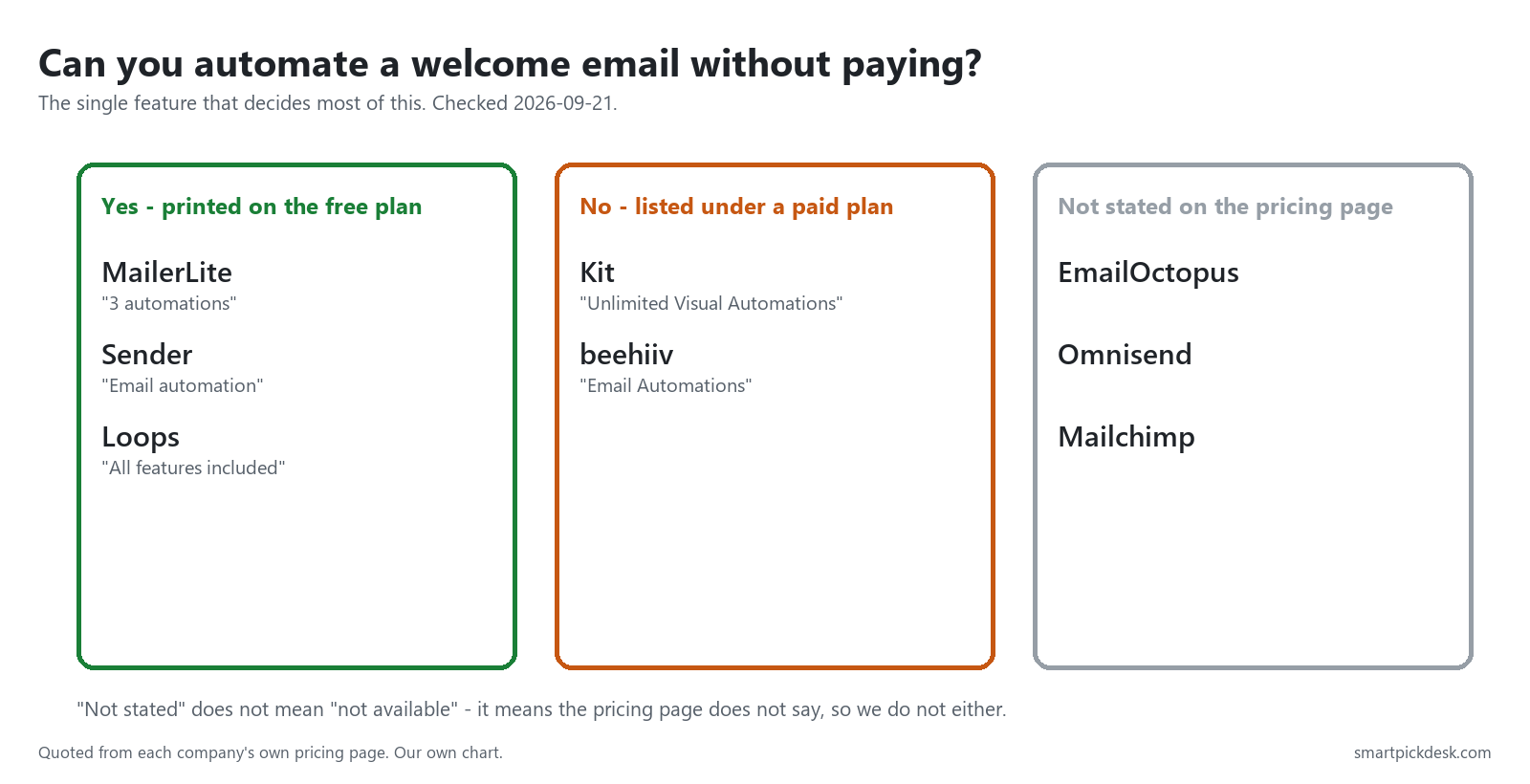 Can you automate a welcome email without paying?
The single feature that decides most of this. Checked 2026-09-21.

Yes - printed on the free plan

MailerLite
"3 automations"

Sender
"Email automation"

Loops
"All features included"

No - listed under a paid plan

Kit
"Unlimited Visual Automations"

beehiiv
"Email Automations"

Not stated on the pricing page

EmailOctopus

Omnisend

Mailchimp

"Not stated" does not mean "not available" - it means the pricing page does not say, so we do not either.

Quoted from each company's own pricing page. Our own chart.

smartpickdesk.com